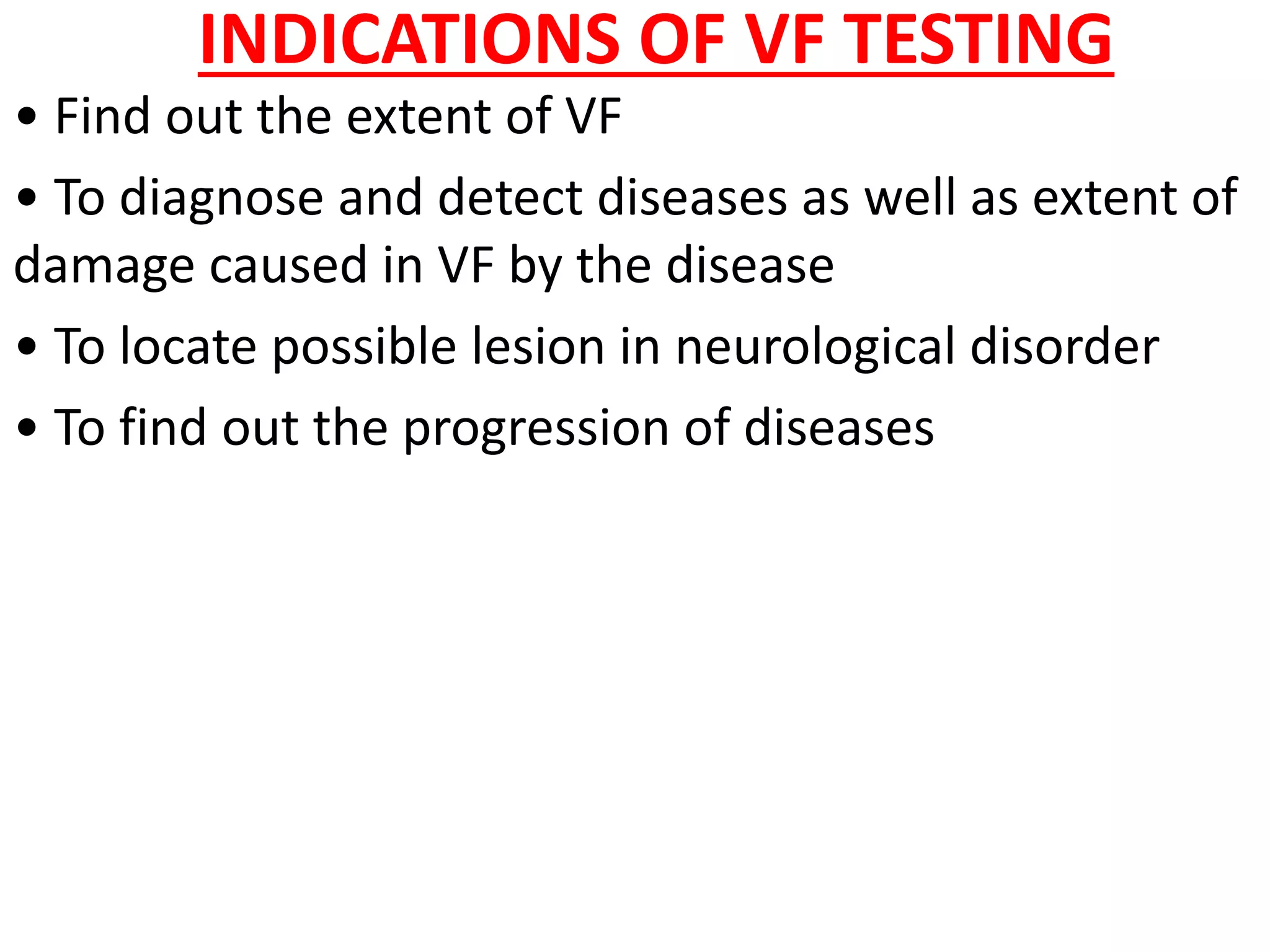 INDICATIONS OF VF TESTING

• Find out the extent of VF

• To diagnose and detect diseases as well as extent of damage caused in VF by the disease

• To locate possible lesion in neurological disorder

• To find out the progression of diseases